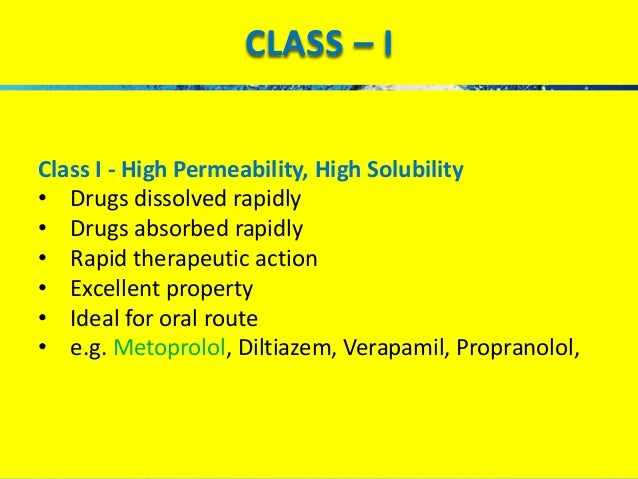 CLASS – I

Class I - High Permeability, High Solubility
• Drugs dissolved rapidly
• Drugs absorbed rapidly
• Rapid therapeutic action
• Excellent property
• Ideal for oral route
• e.g. Metoprolol, Diltiazem, Verapamil, Propranolol,